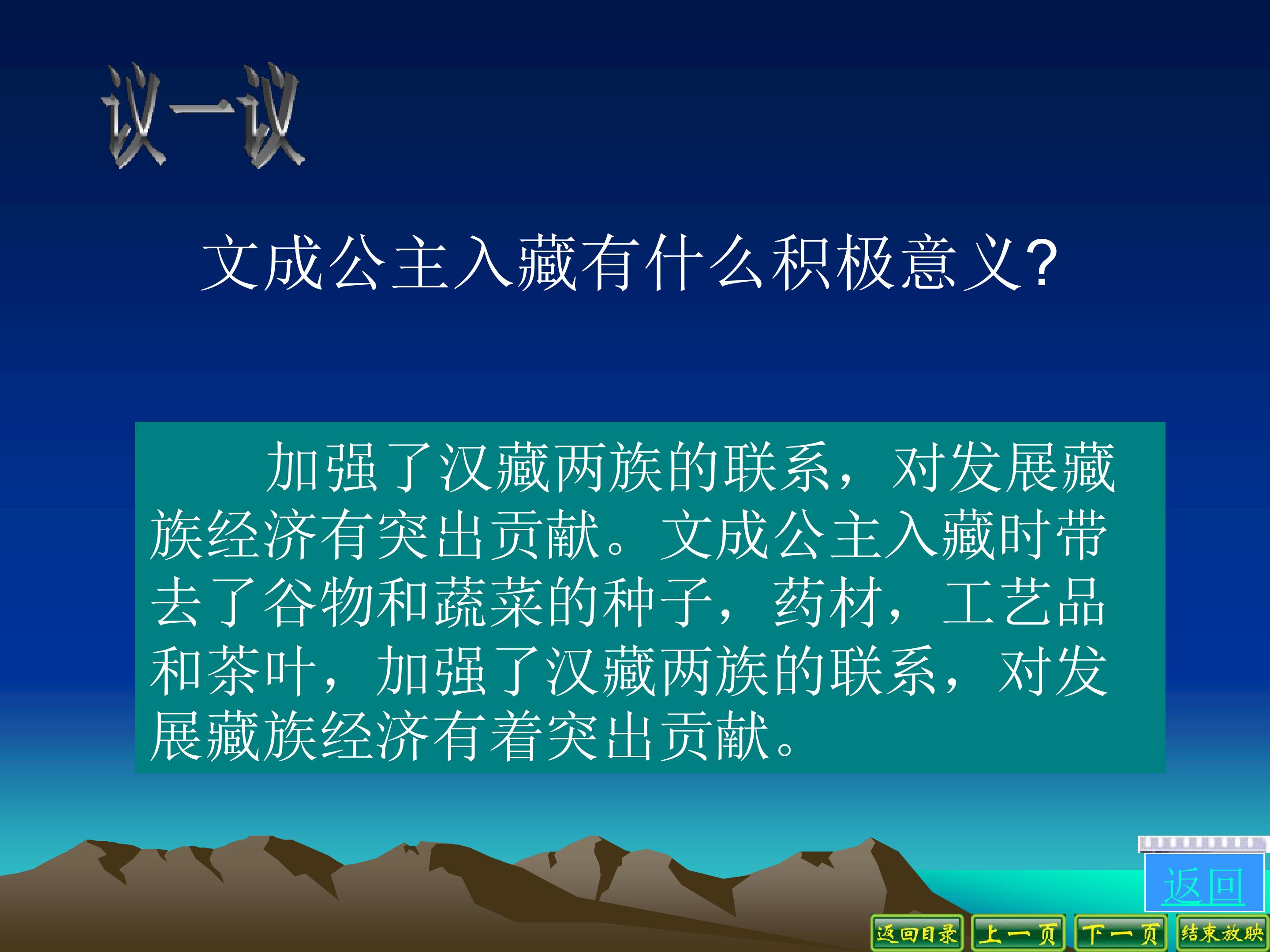 议一议

文成公主入藏有什么积极意义?

加强了汉藏两族的联系，对发展藏族经济有突出贡献。文成公主入藏时带去了谷物和蔬菜的种子，药材，工艺品和茶叶，加强了汉藏两族的联系，对发展藏族经济有着突出贡献。

返回

返回目录 上一页 下一页 结束放映